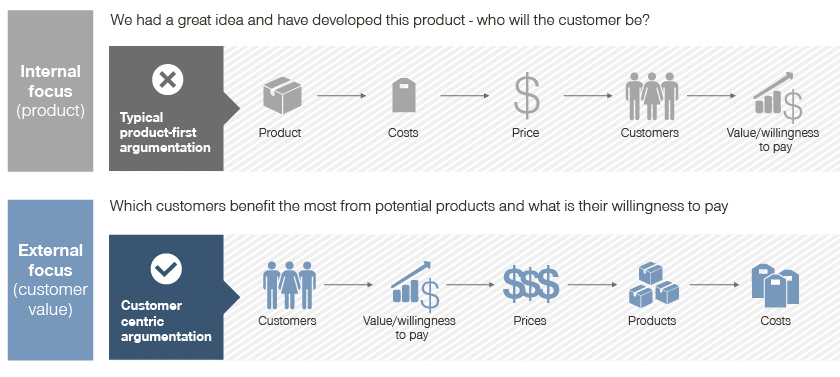 Internal focus (product)

We had a great idea and have developed this product - who will the customer be?

Typical product-first argumentation

Product

Costs

Price

Customers

Value/willingness to pay

External focus (customer value)

Which customers benefit the most from potential products and what is their willingness to pay

Customer centric argumentation

Customers

Value/willingness to pay

Prices

Products

Costs